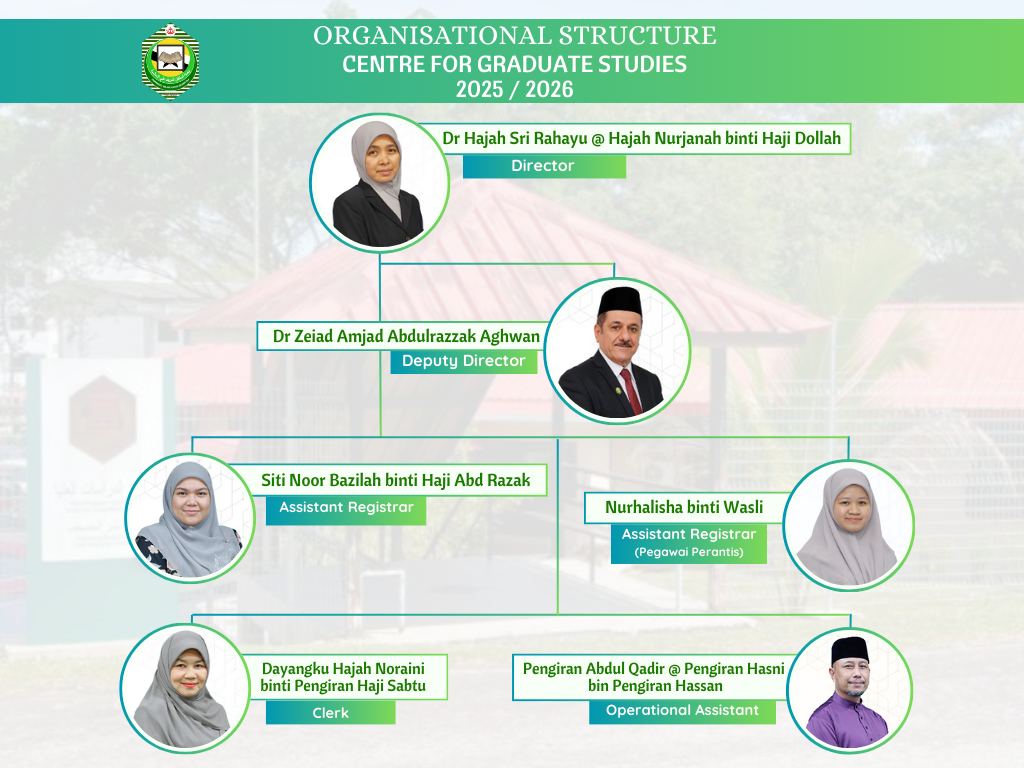 ORGANISATIONAL STRUCTURE
CENTRE FOR GRADUATE STUDIES
2025 / 2026

Dr Hajah Sri Rahayu @ Hajah Nurjanah binti Haji Dollah
Director

Dr Zeiad Amjad Abdulrazzak Aghwan
Deputy Director

Siti Noor Bazilah binti Haji Abd Razak
Assistant Registrar

Nurhalisha binti Wasli
Assistant Registrar
(Pegawai Perantis)

Dayangku Hajah Noraini binti Pengiran Haji Sabtu
Clerk

Pengiran Abdul Qadir @ Pengiran Hasni bin Pengiran Hassan
Operational Assistant